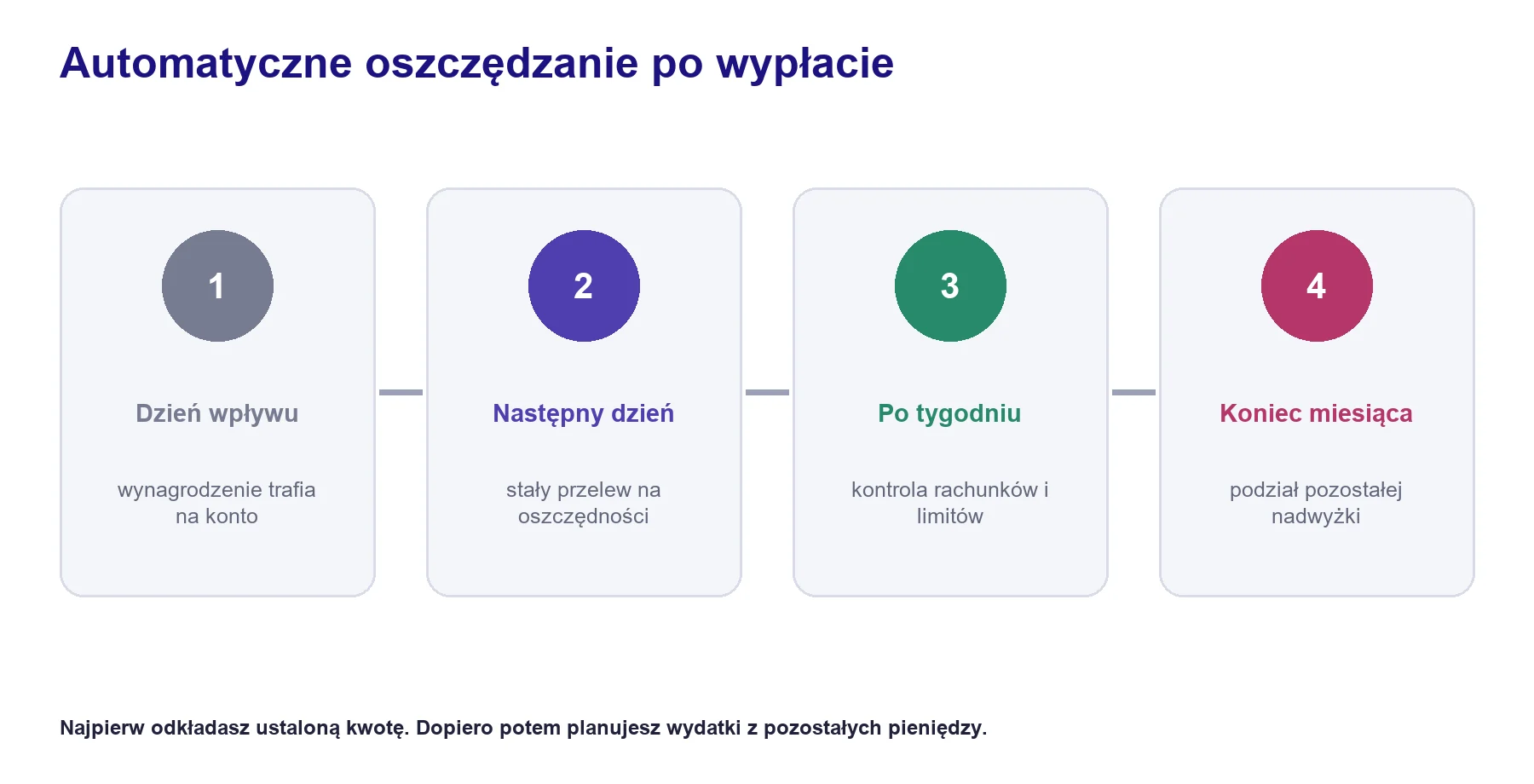 Automatyczne oszczędzanie po wypłacie

1

Dzień wpływu

wynagrodzenie trafia na konto

2

Następny dzień

stały przelew na oszczędności

3

Po tygodniu

kontrola rachunków i limitów

4

Koniec miesiąca

podział pozostałej nadwyżki

Najpierw odkładasz ustaloną kwotę. Dopiero potem planujesz wydatki z pozostałych pieniędzy.